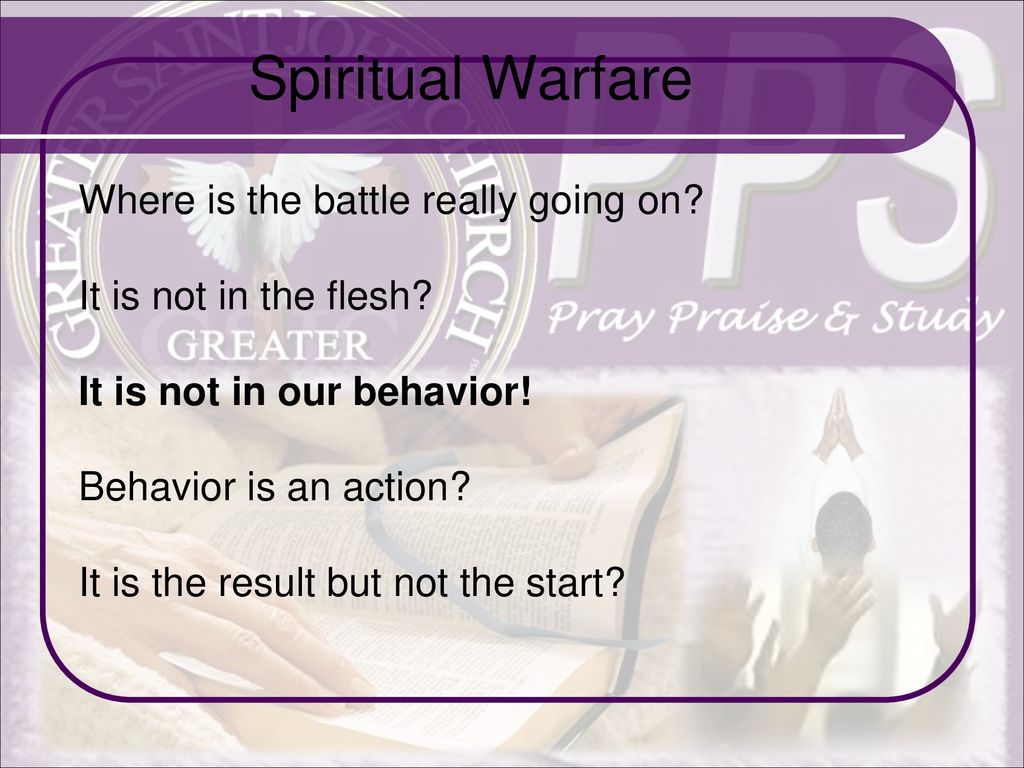 Spiritual Warfare

Where is the battle really going on?

It is not in the flesh?

It is not in our behavior!

Behavior is an action?

It is the result but not the start?

GREATER SAINT JOHN CHURCH

GREATER

PPS

Pray Praise & Study